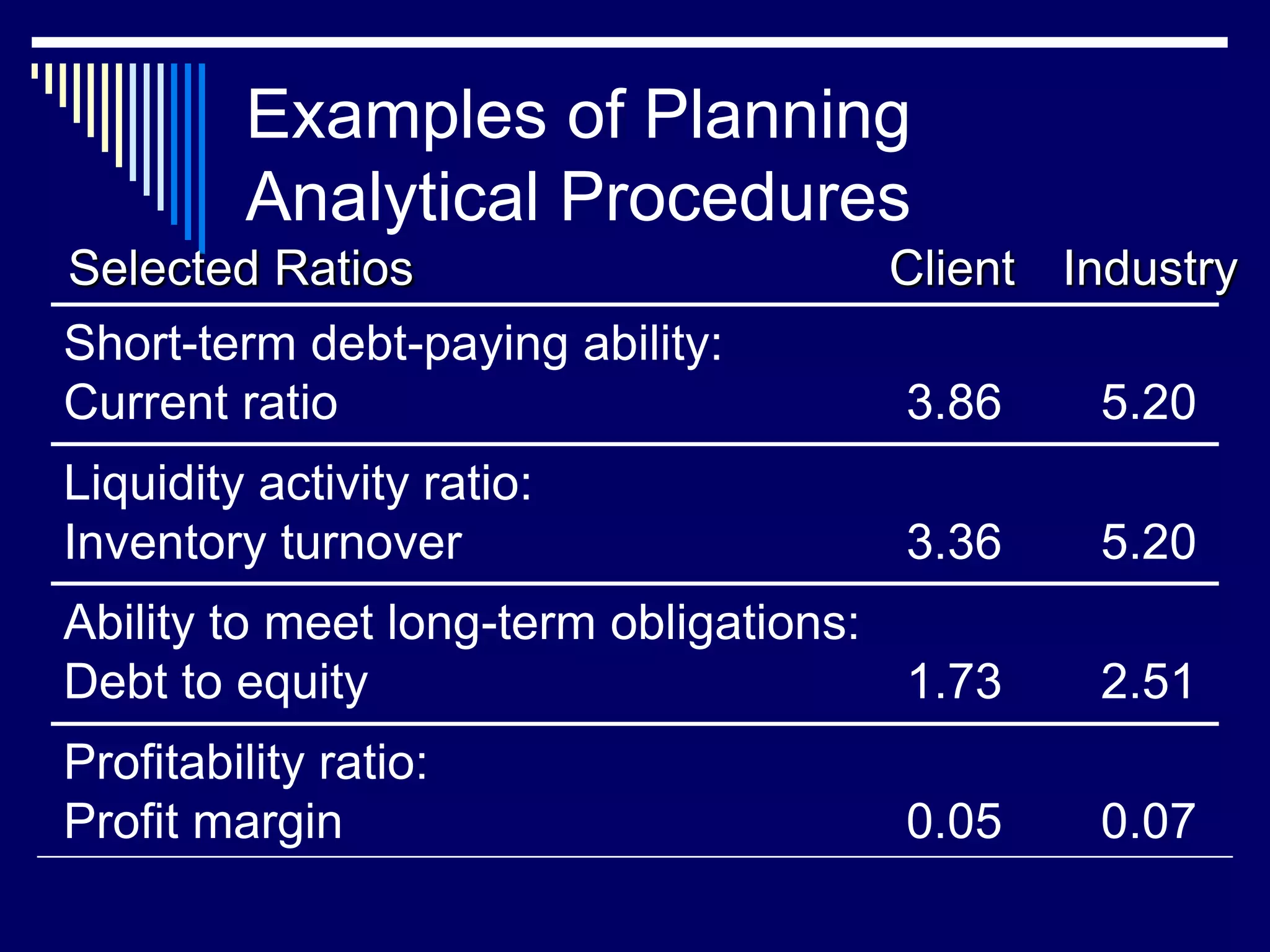 Examples of Planning Analytical Procedures

| Selected Ratios | Client | Industry |
|---|---|---|
| Short-term debt-paying ability: | | |
| Current ratio | 3.86 | 5.20 |
| Liquidity activity ratio: | | |
| Inventory turnover | 3.36 | 5.20 |
| Ability to meet long-term obligations: | | |
| Debt to equity | 1.73 | 2.51 |
| Profitability ratio: | | |
| Profit margin | 0.05 | 0.07 |